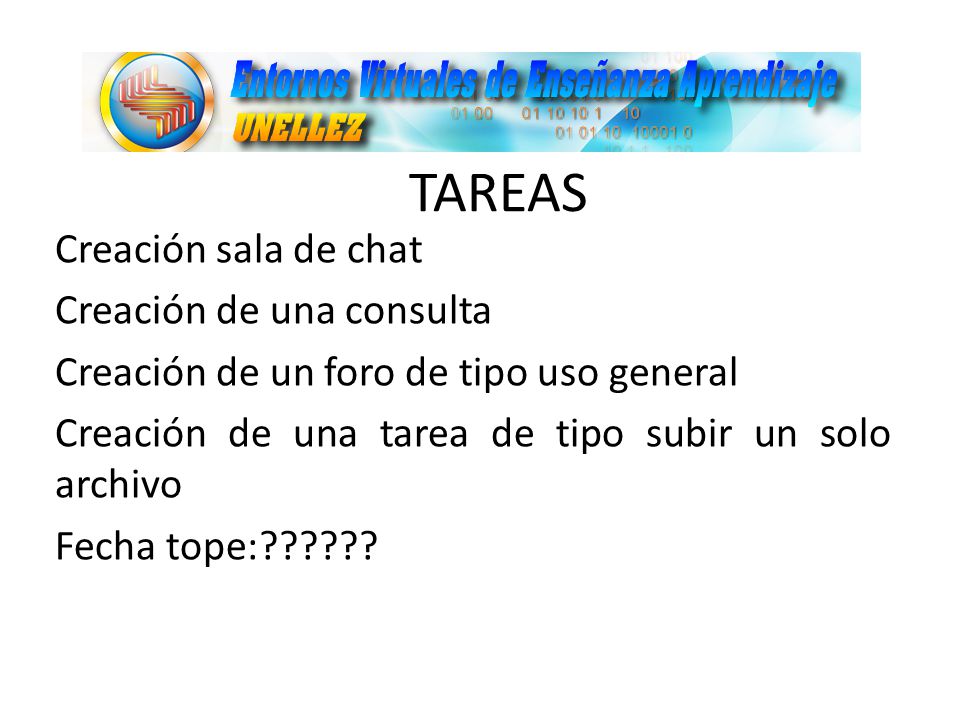 Entornos Virtuales de Enseñanza Aprendizaje
UNELLEZ
01 00 01 10 10 1 10
01 01 10 10001 0

TAREAS

Creación sala de chat

Creación de una consulta

Creación de un foro de tipo uso general

Creación de una tarea de tipo subir un solo archivo

Fecha tope:??????